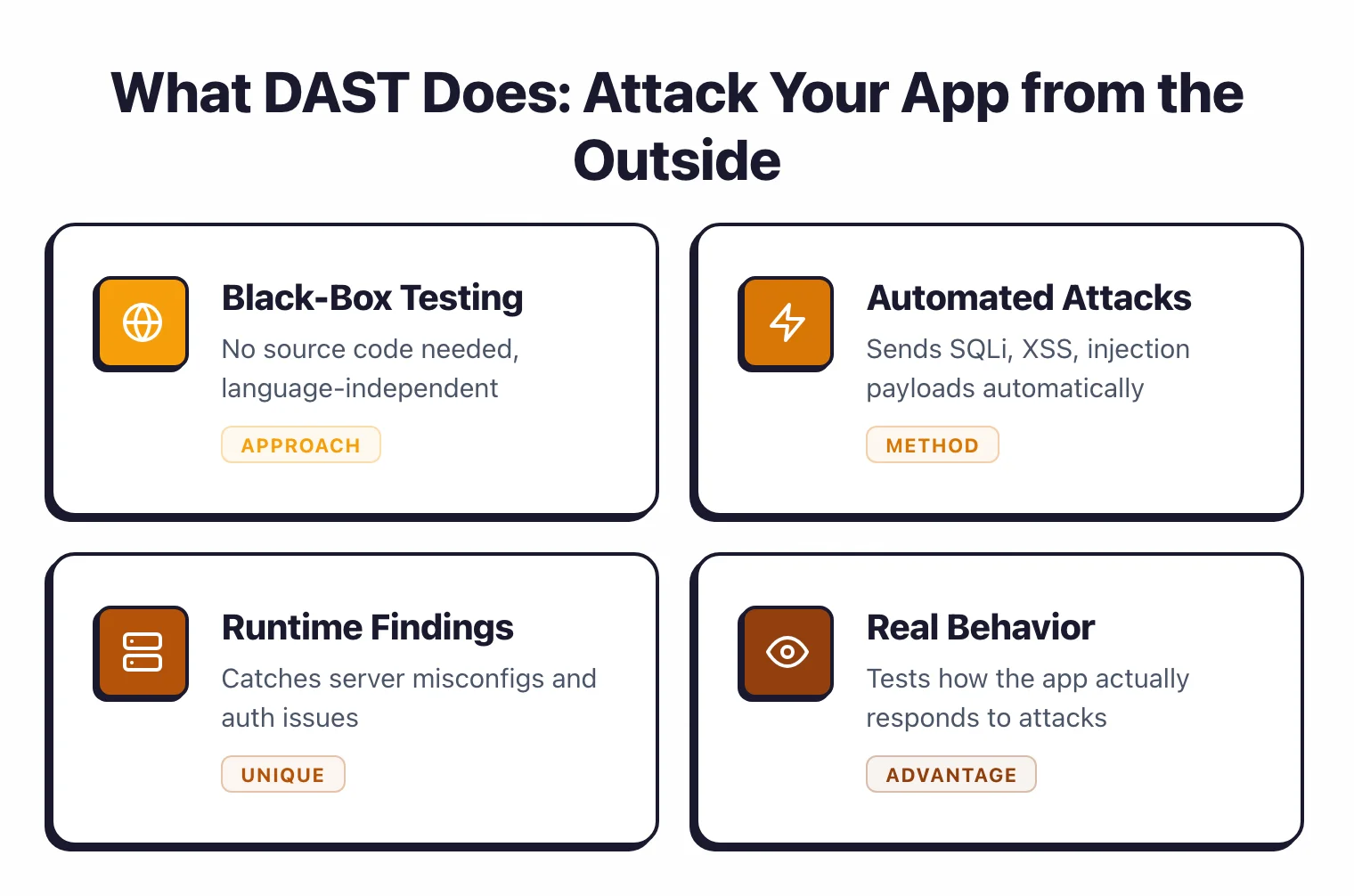 What DAST Does: Attack Your App from the Outside

Black-Box Testing

No source code needed, language-independent

APPROACH

Automated Attacks

Sends SQLi, XSS, injection payloads automatically

METHOD

Runtime Findings

Catches server misconfigs and auth issues

UNIQUE

Real Behavior

Tests how the app actually responds to attacks

ADVANTAGE